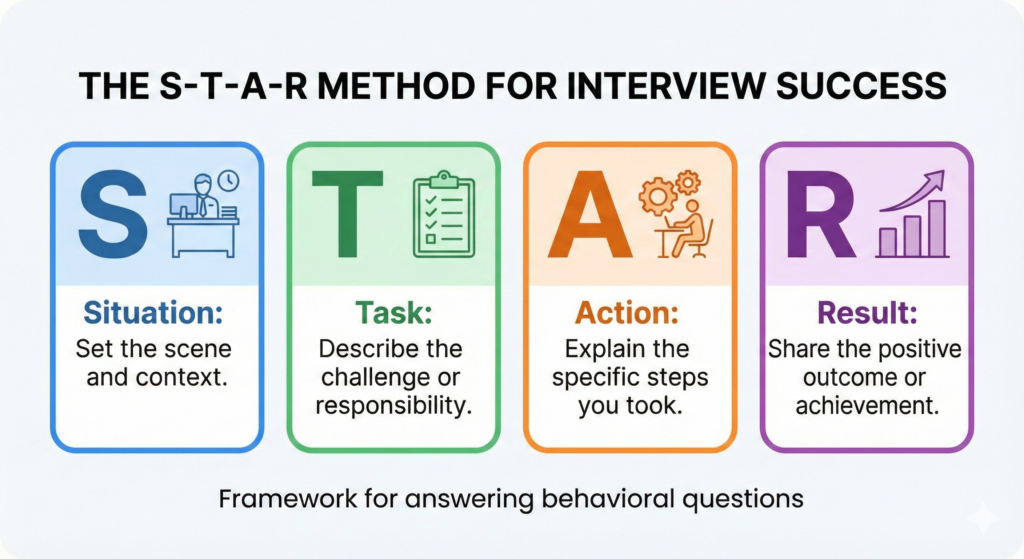 THE S-T-A-R METHOD FOR INTERVIEW SUCCESS

S

Situation:
Set the scene and context.

T

Task:
Describe the challenge or responsibility.

A

Action:
Explain the specific steps you took.

R

Result:
Share the positive outcome or achievement.

Framework for answering behavioral questions